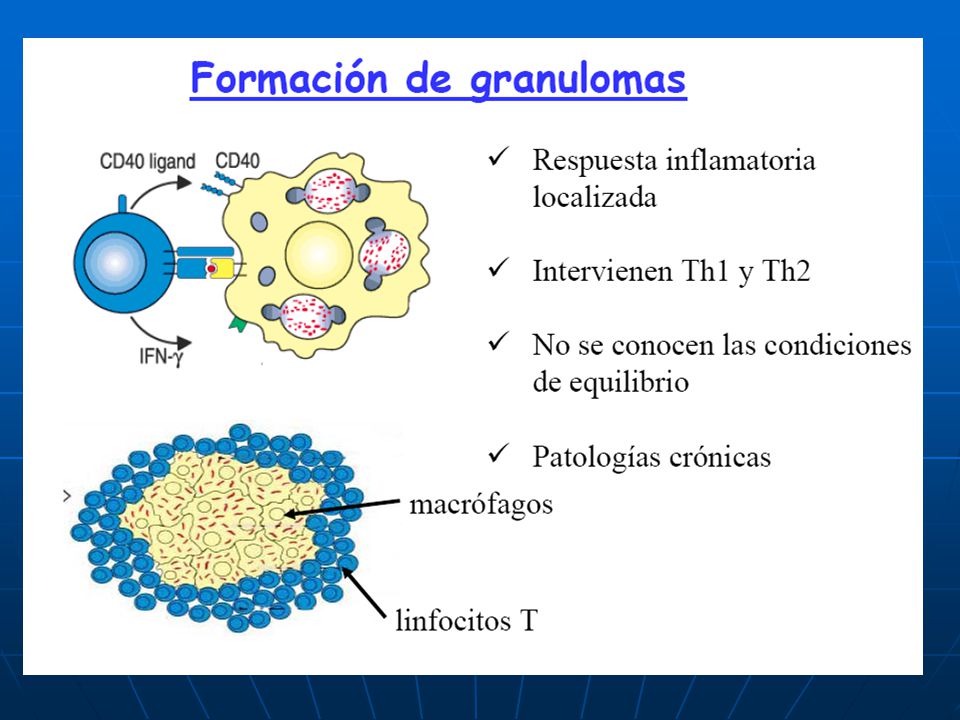 Formación de granulomas

CD40 ligand
CD40
IFN-γ

✓ Respuesta inflamatoria localizada

✓ Intervienen Th1 y Th2

✓ No se conocen las condiciones de equilibrio

✓ Patologías crónicas

macrófagos

linfocitos T